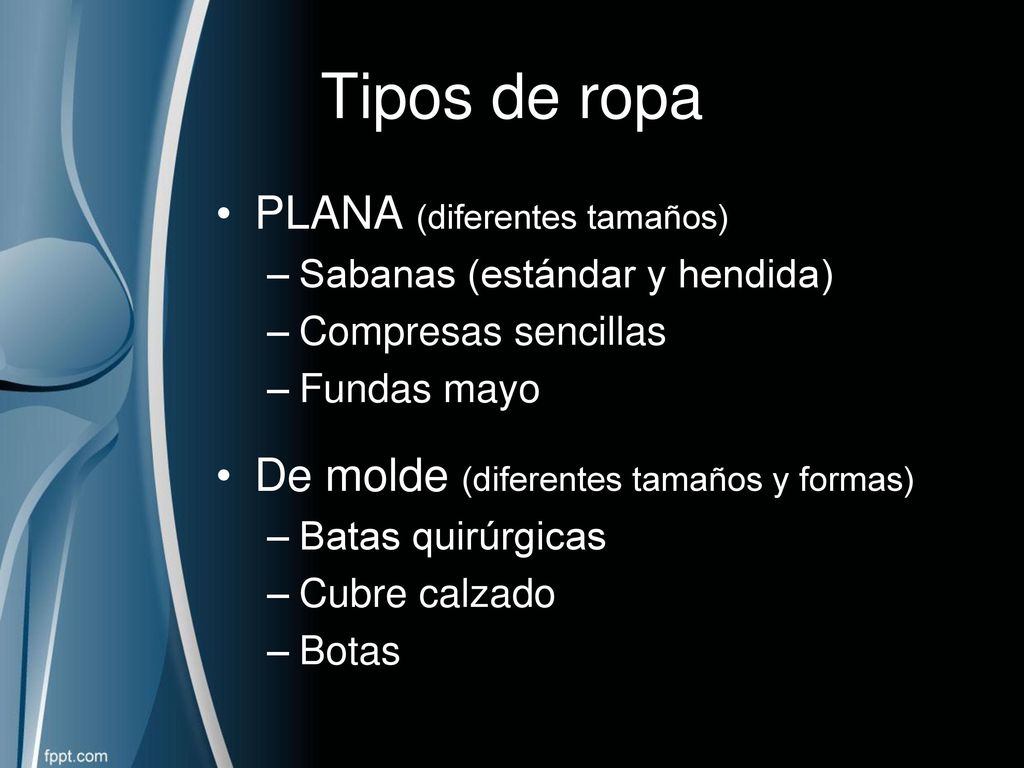 Tipos de ropa

• PLANA (diferentes tamaños)
– Sabanas (estándar y hendida)
– Compresas sencillas
– Fundas mayo

• De molde (diferentes tamaños y formas)
– Batas quirúrgicas
– Cubre calzado
– Botas

fppt.com